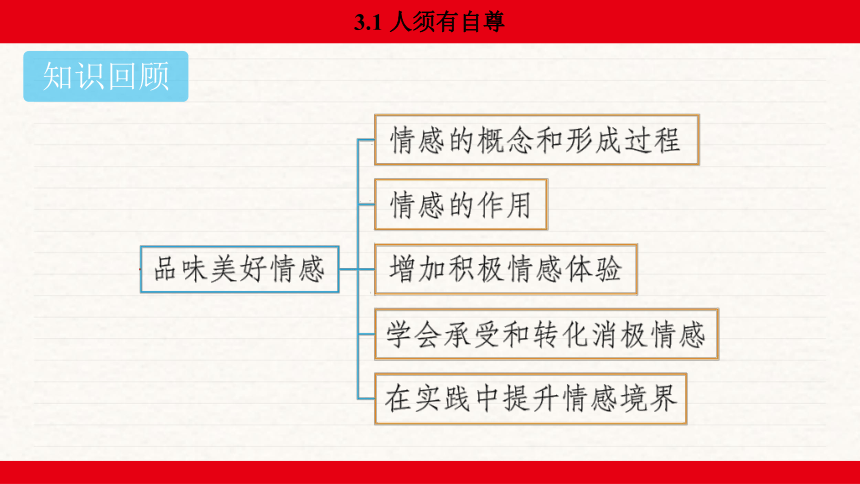 3.1 人须有自尊

知识回顾

品味美好情感

情感的概念和形成过程

情感的作用

增加积极情感体验

学会承受和转化消极情感

在实践中提升情感境界